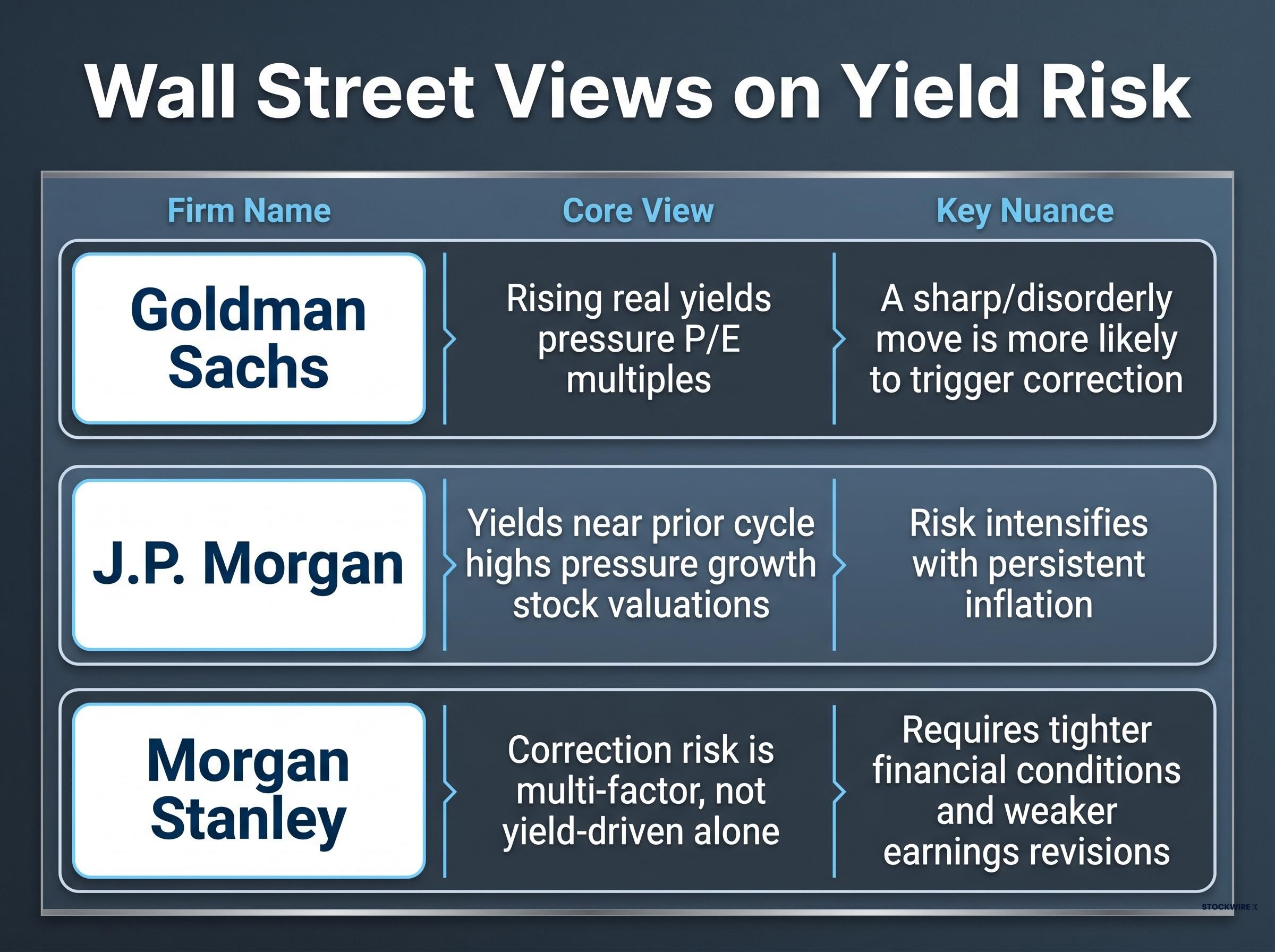 Wall Street Views on Yield Risk

| Firm Name | Core View | Key Nuance |
|---|---|---|
| Goldman Sachs | Rising real yields pressure P/E multiples | A sharp/disorderly move is more likely to trigger correction |
| J.P. Morgan | Yields near prior cycle highs pressure growth stock valuations | Risk intensifies with persistent inflation |
| Morgan Stanley | Correction risk is multi-factor, not yield-driven alone | Requires tighter financial conditions and weaker earnings revisions |

STOCKWIRE X